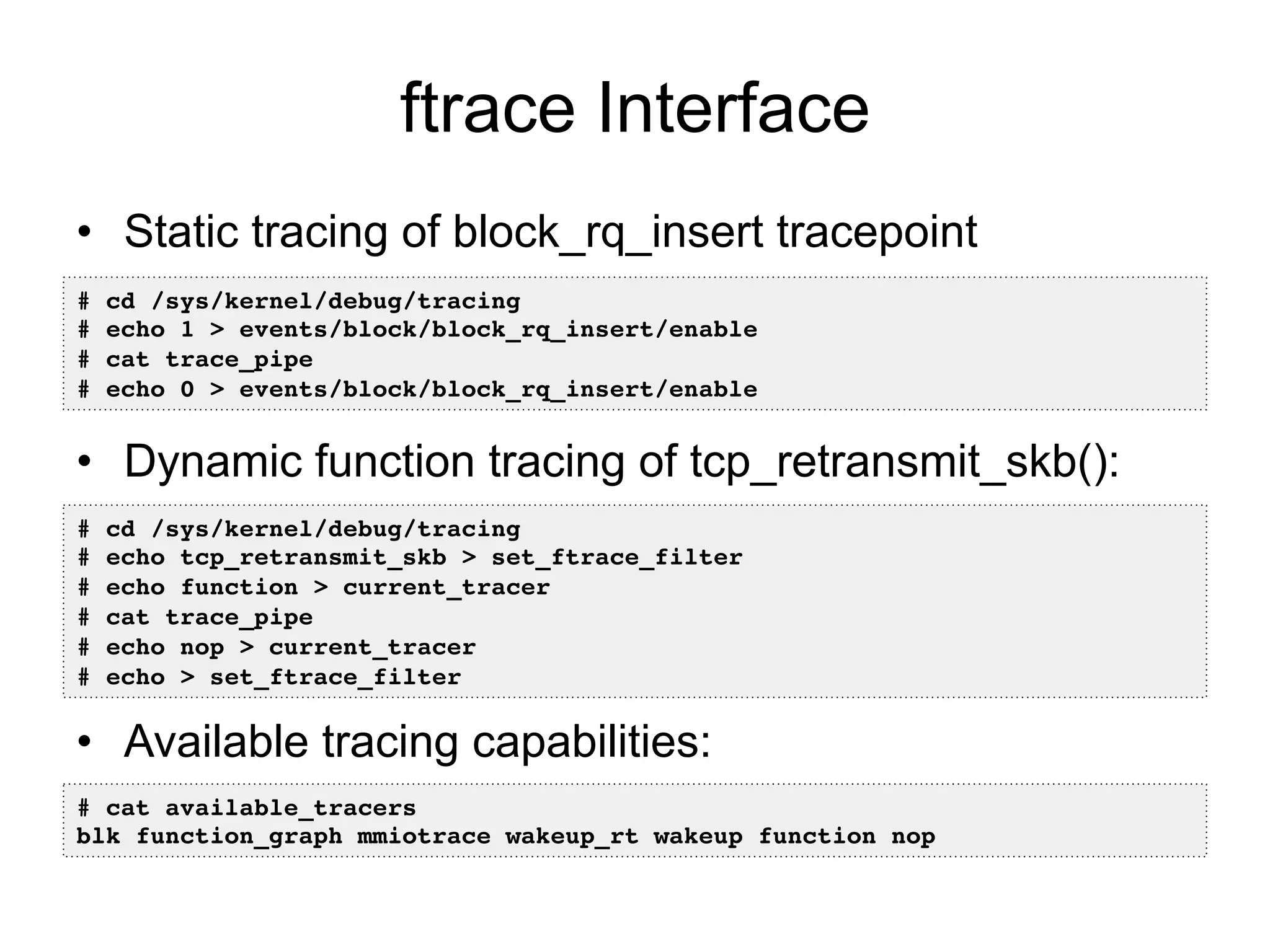 ftrace Interface

• Static tracing of block_rq_insert tracepoint

# cd /sys/kernel/debug/tracing
# echo 1 > events/block/block_rq_insert/enable
# cat trace_pipe
# echo 0 > events/block/block_rq_insert/enable

• Dynamic function tracing of tcp_retransmit_skb():

# cd /sys/kernel/debug/tracing
# echo tcp_retransmit_skb > set_ftrace_filter
# echo function > current_tracer
# cat trace_pipe
# echo nop > current_tracer
# echo > set_ftrace_filter

• Available tracing capabilities:

# cat available_tracers
blk function_graph mmiotrace wakeup_rt wakeup function nop